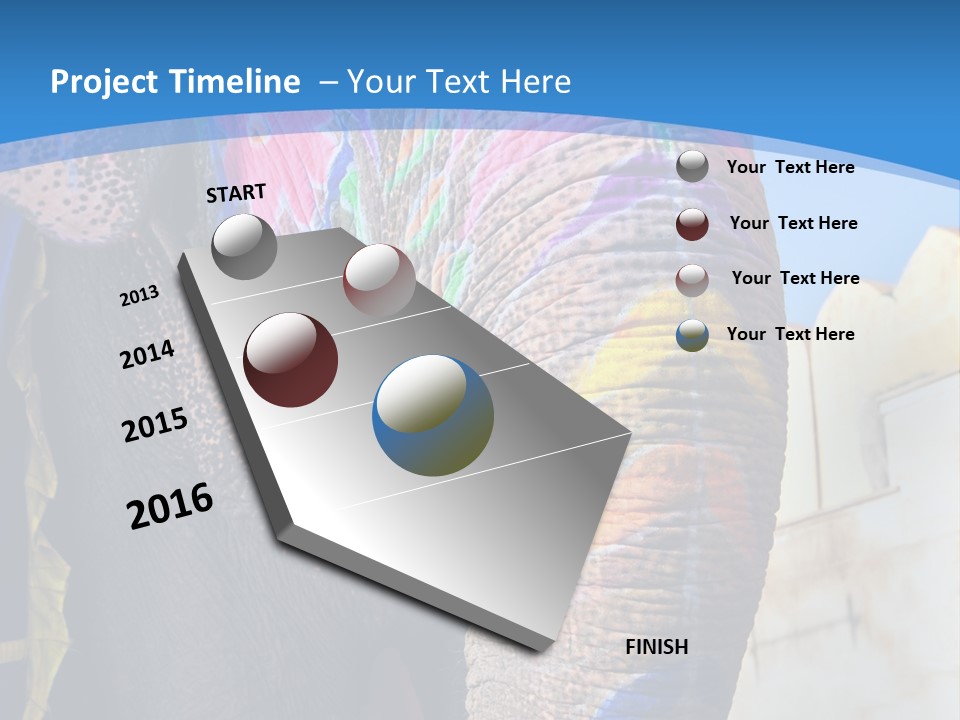 Project Timeline – Your Text Here

START

2013

2014

2015

2016

FINISH

Your Text Here

Your Text Here

Your Text Here

Your Text Here